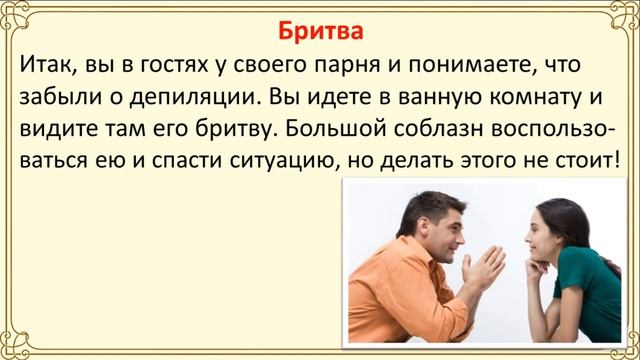 Бритва

Итак, вы в гостях у своего парня и понимаете, что забыли о депиляции. Вы идете в ванную комнату и видите там его бритву. Большой соблазн воспользоваться ею и спасти ситуацию, но делать этого не стоит!